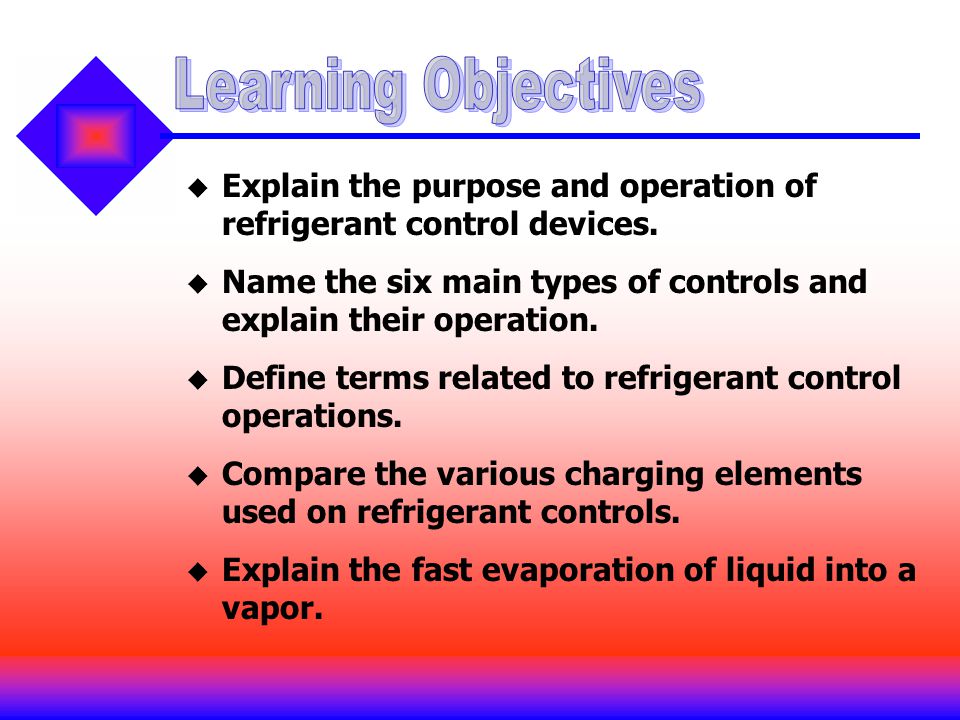 Learning Objectives

◆ Explain the purpose and operation of refrigerant control devices.

◆ Name the six main types of controls and explain their operation.

◆ Define terms related to refrigerant control operations.

◆ Compare the various charging elements used on refrigerant controls.

◆ Explain the fast evaporation of liquid into a vapor.